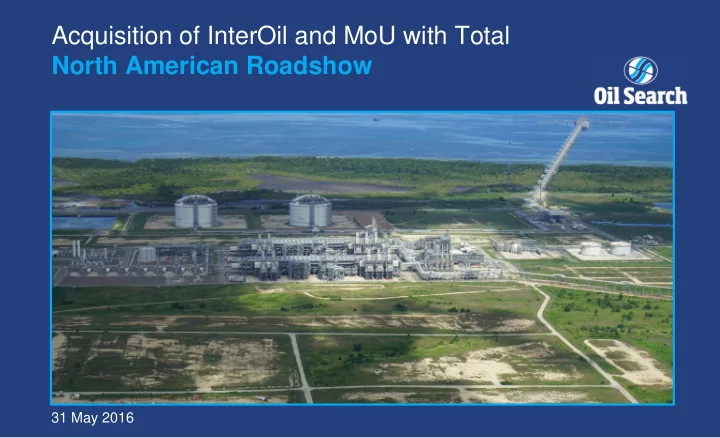 Acquisition of InterOil and MoU with Total
North American Roadshow

Oil Search

31 May 2016